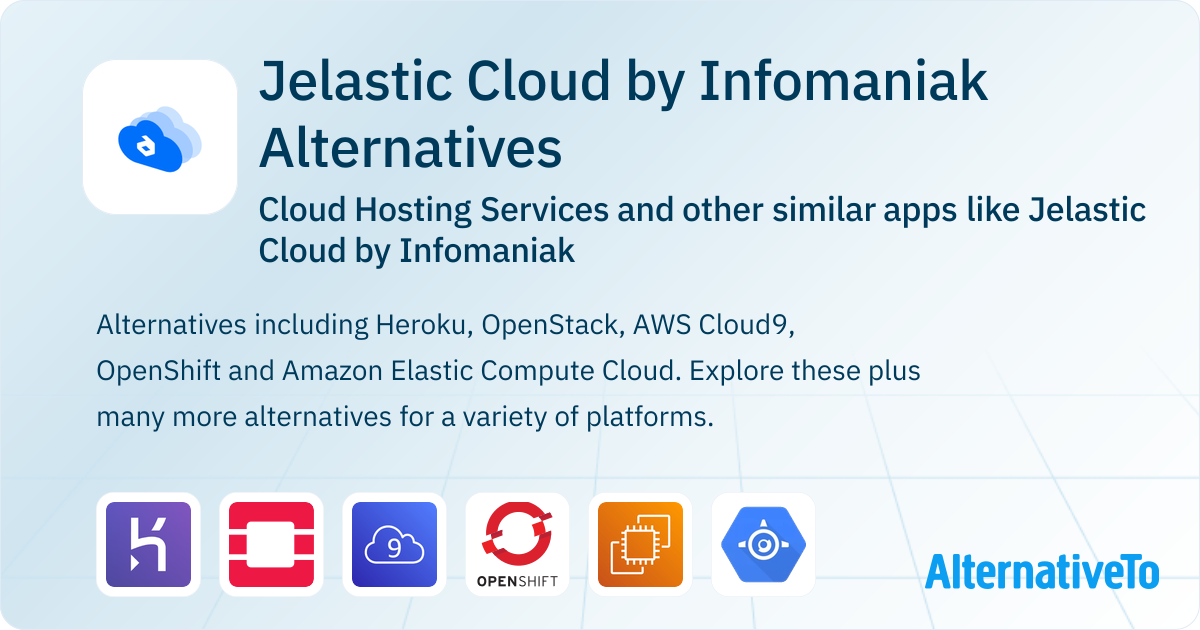 Jelastic Cloud by Infomaniak Alternatives

Cloud Hosting Services and other similar apps like Jelastic Cloud by Infomaniak

Alternatives including Heroku, OpenStack, AWS Cloud9, OpenShift and Amazon Elastic Compute Cloud. Explore these plus many more alternatives for a variety of platforms.

9

OPENSHIFT

AlternativeTo